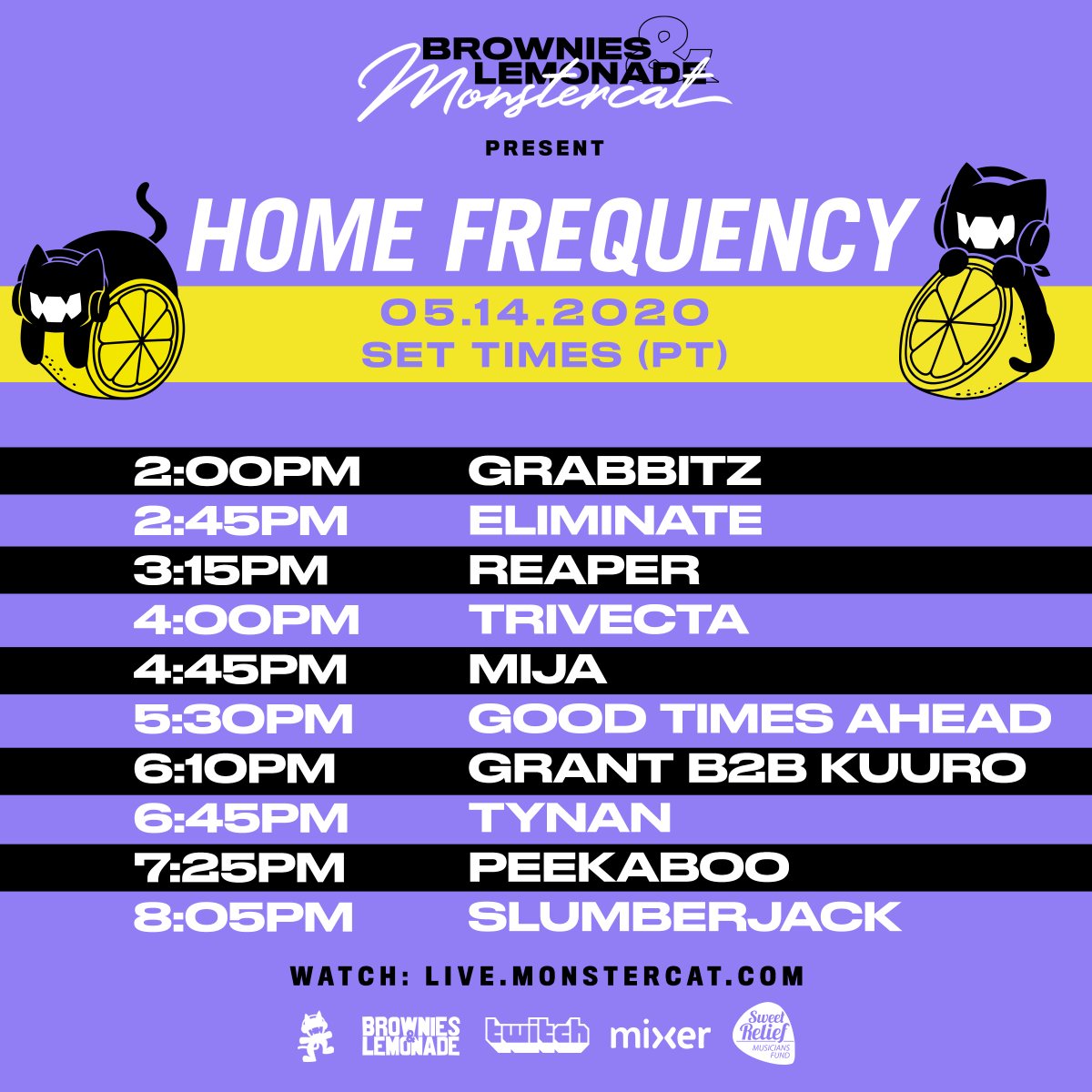 BROWNIES & LEMONADE
Monstercat

PRESENT

HOME FREQUENCY

05.14.2020
SET TIMES (PT)

| | |
|---|---|
| 2:00PM | GRABBITZ |
| 2:45PM | ELIMINATE |
| 3:15PM | REAPER |
| 4:00PM | TRIVECTA |
| 4:45PM | MIJA |
| 5:30PM | GOOD TIMES AHEAD |
| 6:10PM | GRANT B2B KUURO |
| 6:45PM | TYNAN |
| 7:25PM | PEEKABOO |
| 8:05PM | SLUMBERJACK |

WATCH: LIVE.MONSTERCAT.COM

BROWNIES & LEMONADE twitch mixer Sweet Relief MUSICIANS FUND